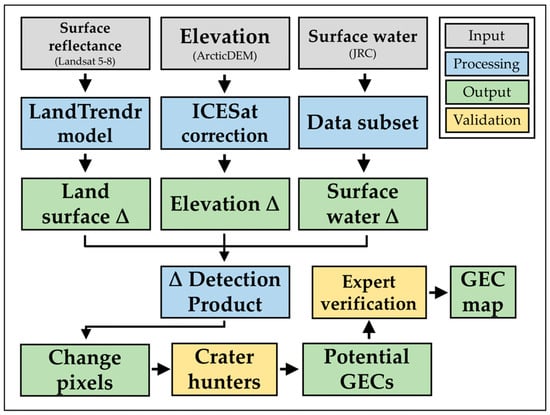 Surface reflectance
(Landsat 5-8)

Elevation
(ArcticDEM)

Surface water
(JRC)

Input

Processing

Output

Validation

LandTrendr model

ICESat correction

Data subset

Land surface Δ

Elevation Δ

Surface water Δ

Δ Detection Product

Expert verification

GEC map

Change pixels

Crater hunters

Potential GECs